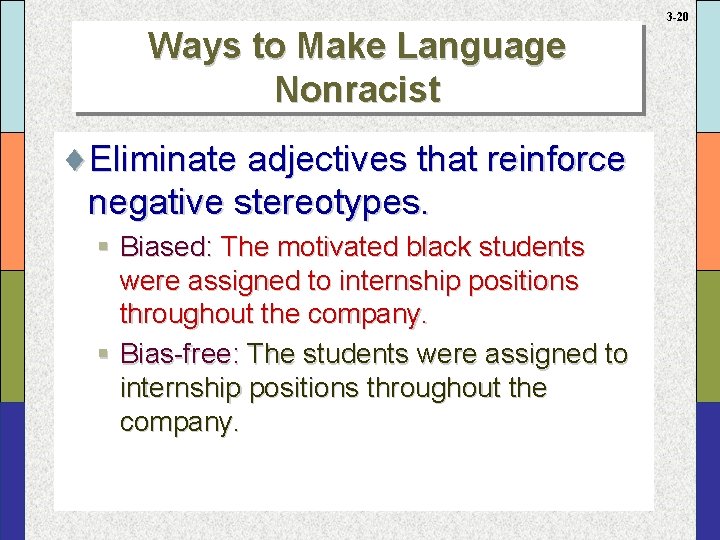 3-20

Ways to Make Language Nonracist

Eliminate adjectives that reinforce negative stereotypes.

Biased: The motivated black students were assigned to internship positions throughout the company.

Bias-free: The students were assigned to internship positions throughout the company.